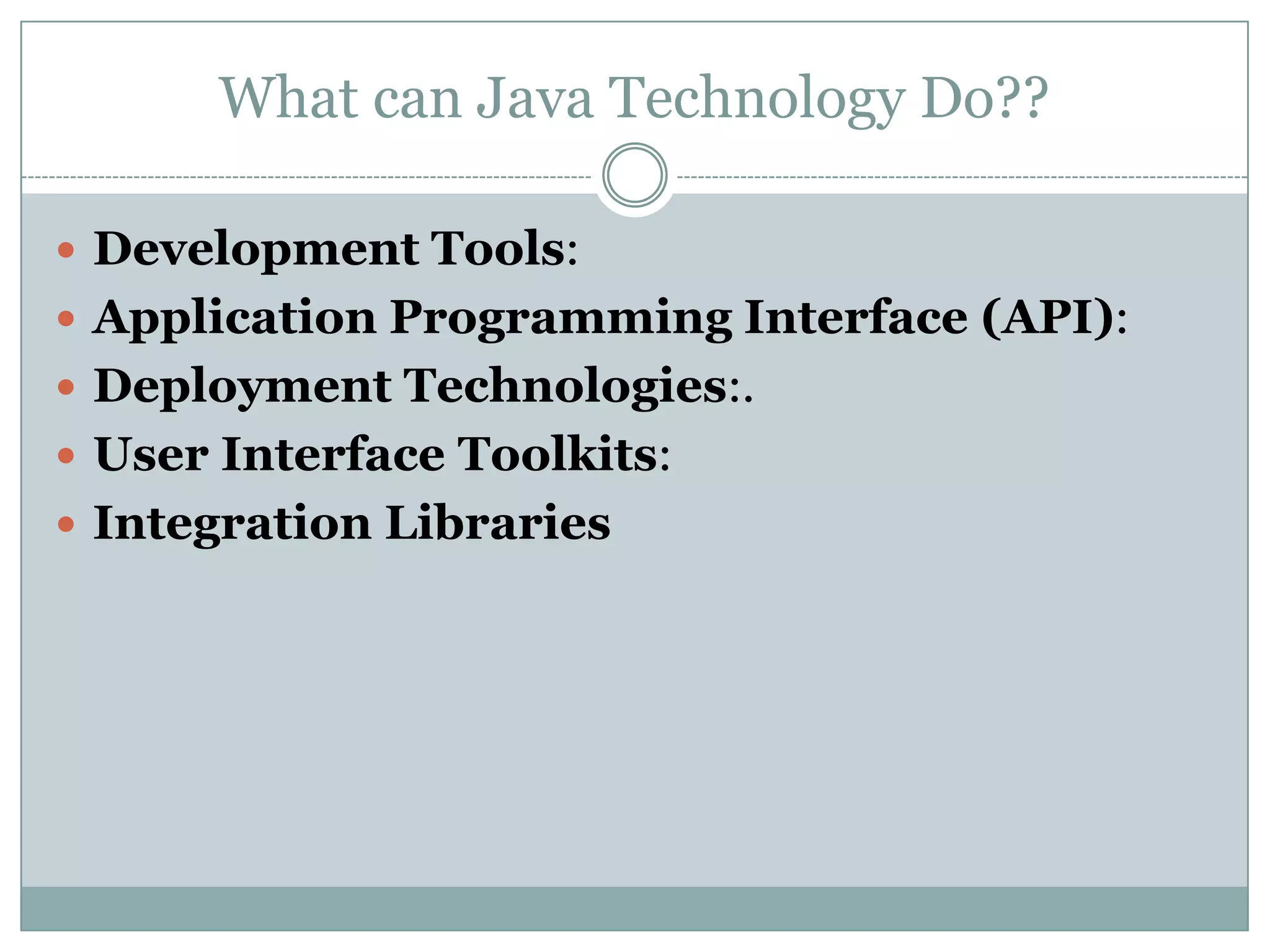 What can Java Technology Do??

- Development Tools:
- Application Programming Interface (API):
- Deployment Technologies:.
- User Interface Toolkits:
- Integration Libraries